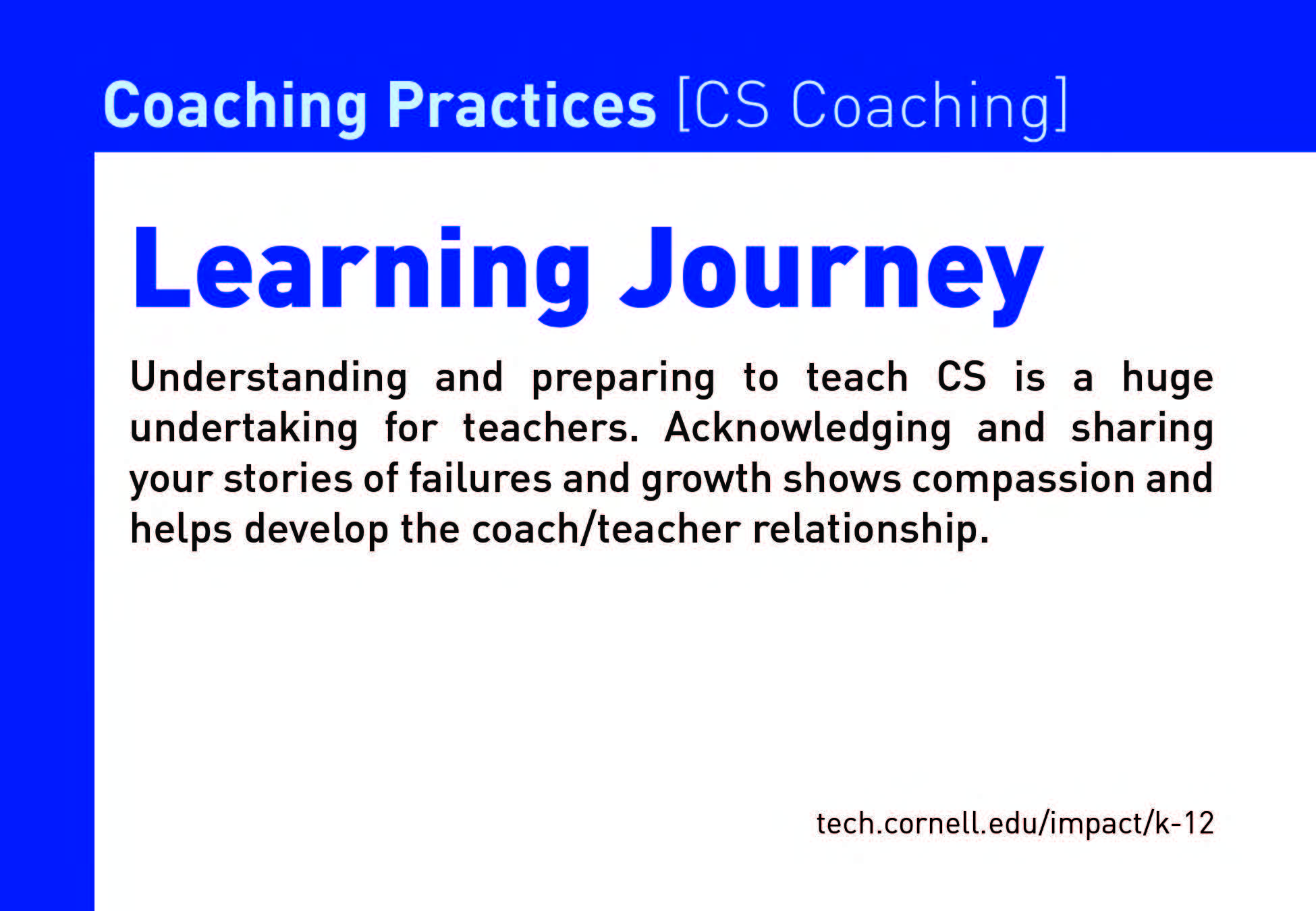 Coaching Practices [CS Coaching]

Learning Journey

Understanding and preparing to teach CS is a huge undertaking for teachers. Acknowledging and sharing your stories of failures and growth shows compassion and helps develop the coach/teacher relationship.

tech.cornell.edu/impact/k-12